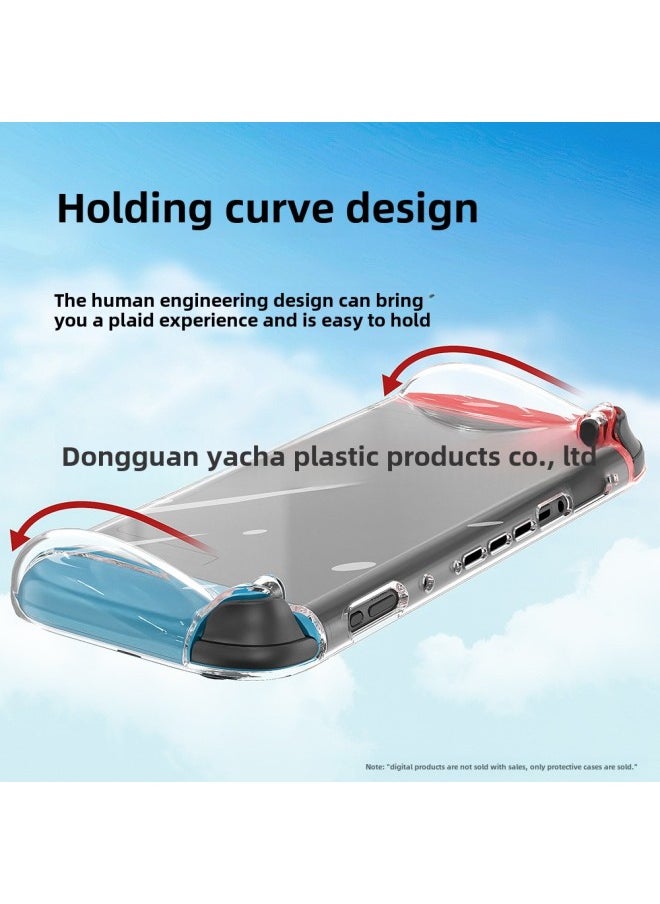 Holding curve design

The human engineering design can bring you a plaid experience and is easy to hold

Dongguan yacha plastic products co., ltd

Note: "digital products are not sold with sales, only protective cases are sold."